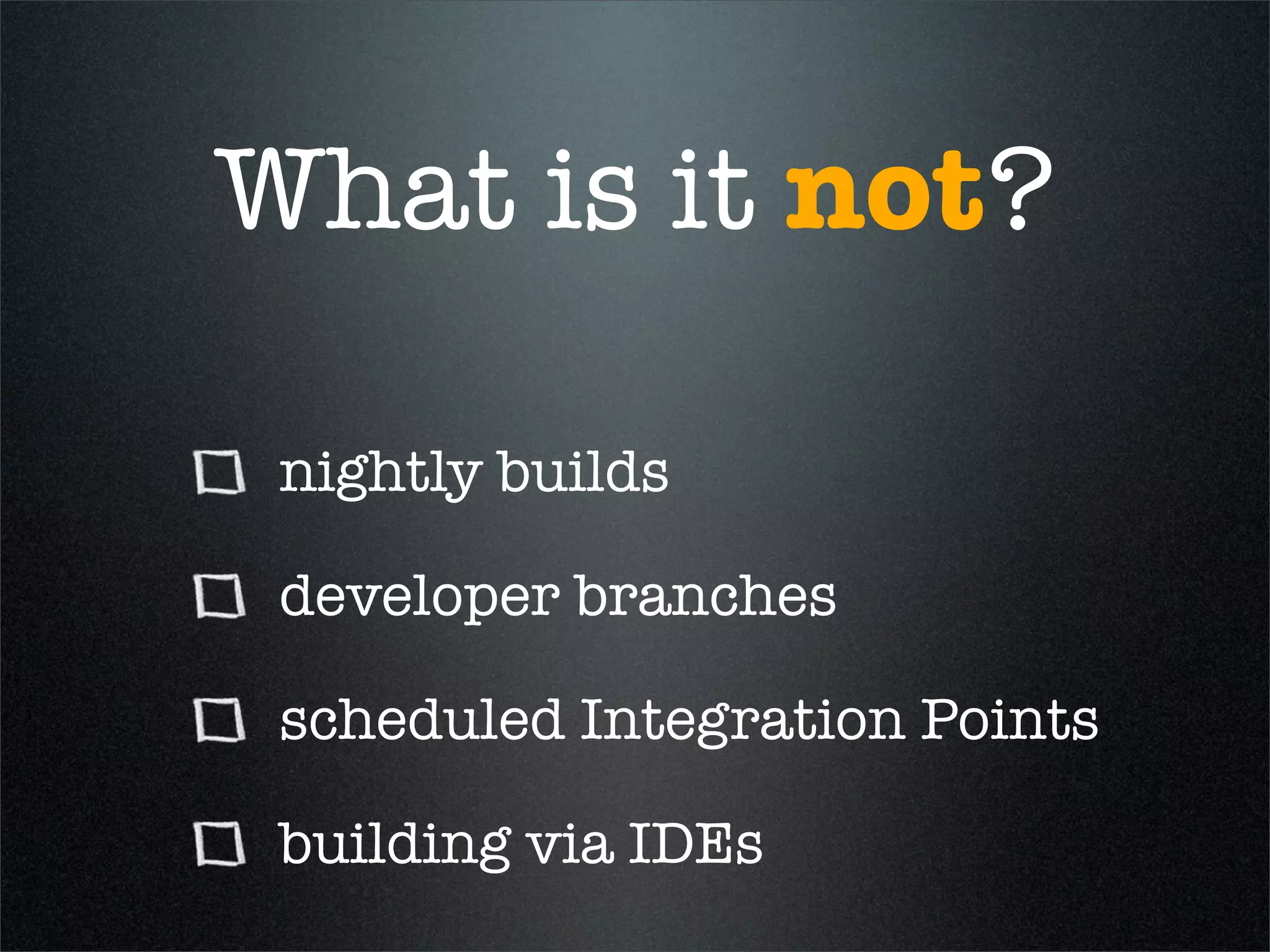 What is it not?

☐ nightly builds

☐ developer branches

☐ scheduled Integration Points

☐ building via IDEs